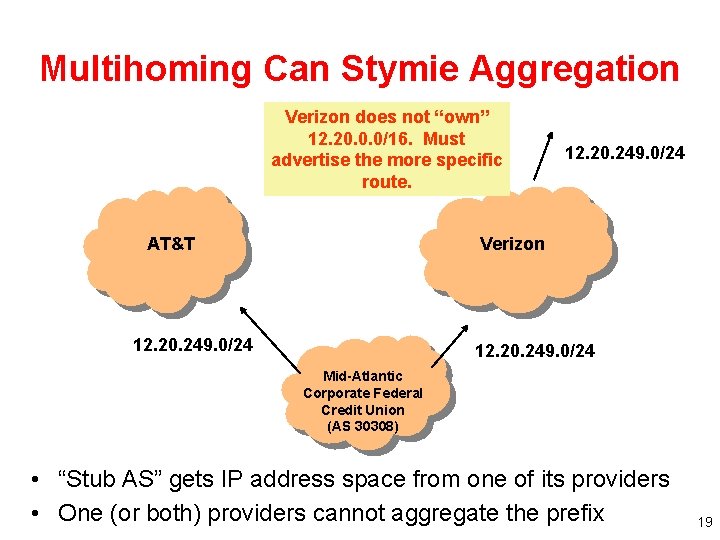 Multihoming Can Stymie Aggregation

Verizon does not “own” 12.20.0.0/16. Must advertise the more specific route.

12.20.249.0/24

AT&T

Verizon

12.20.249.0/24

12.20.249.0/24

Mid-Atlantic Corporate Federal Credit Union (AS 30308)

• “Stub AS” gets IP address space from one of its providers
• One (or both) providers cannot aggregate the prefix

19